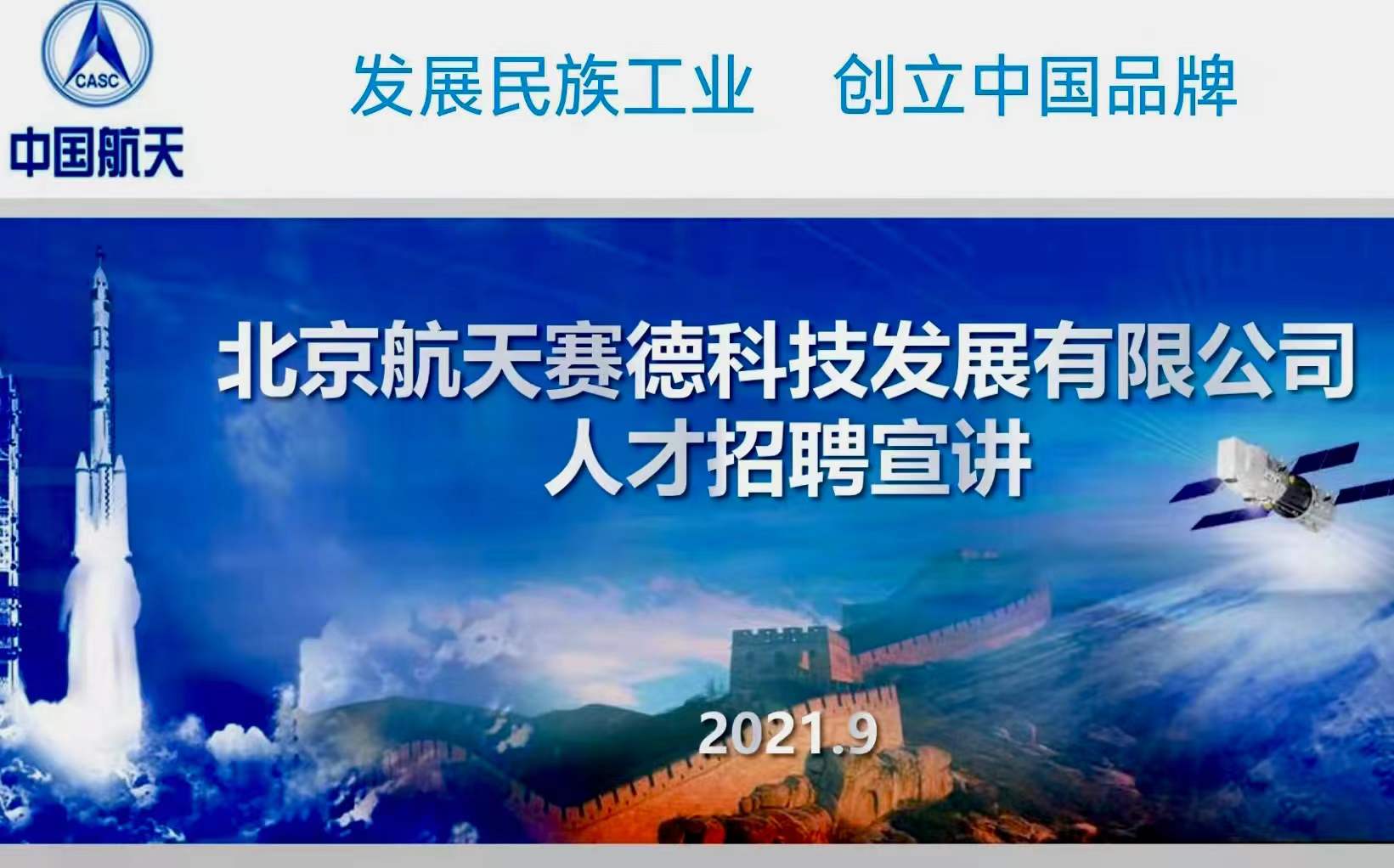 CASC
中国航天

发展民族工业　创立中国品牌

北京航天赛德科技发展有限公司
人才招聘宣讲

2021.9